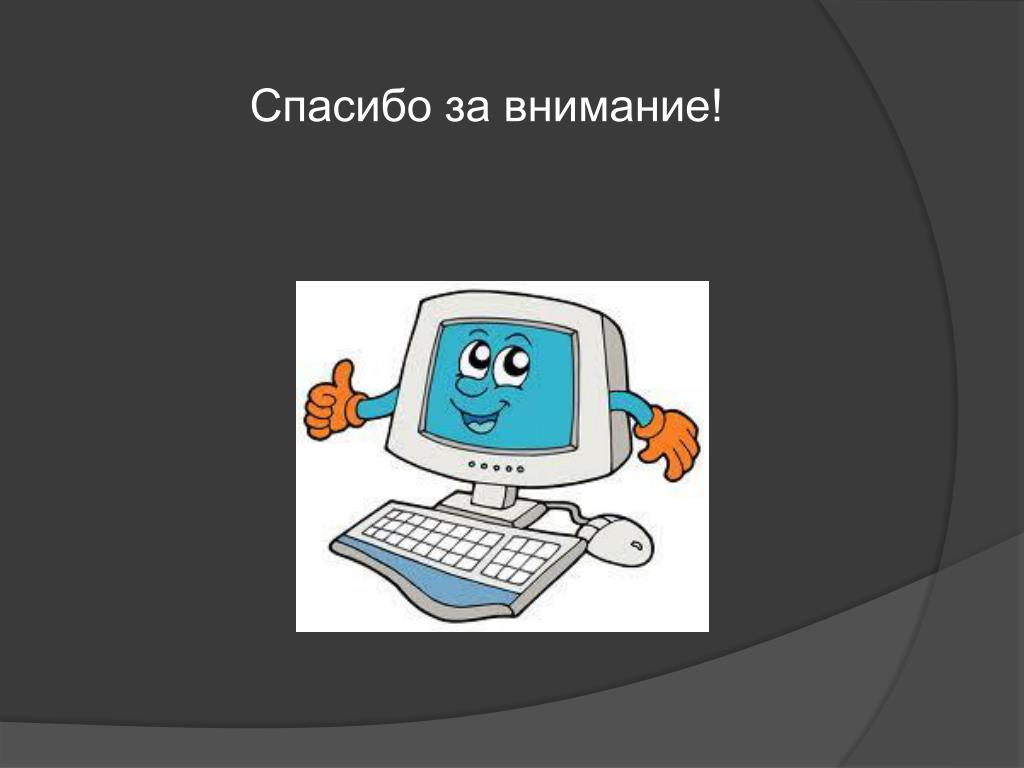 Спасибо за внимание!